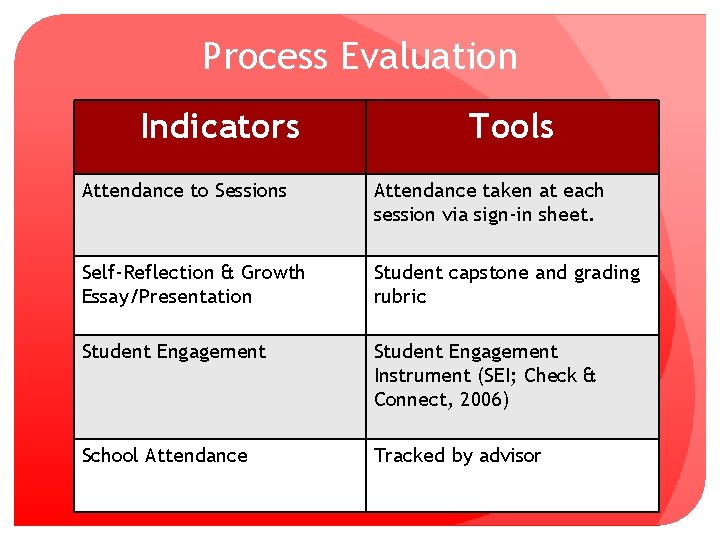 Process Evaluation

| Indicators | Tools |
|---|---|
| Attendance to Sessions | Attendance taken at each session via sign-in sheet. |
| Self-Reflection & Growth Essay/Presentation | Student capstone and grading rubric |
| Student Engagement | Student Engagement Instrument (SEI; Check & Connect, 2006) |
| School Attendance | Tracked by advisor |